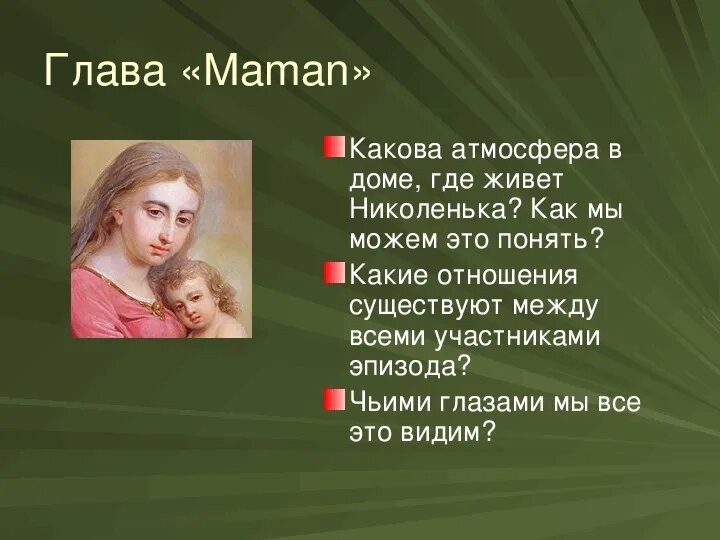 Глава «Maman»

Какова атмосфера в доме, где живет Николенька? Как мы можем это понять?

Какие отношения существуют между всеми участниками эпизода?

Чьими глазами мы все это видим?